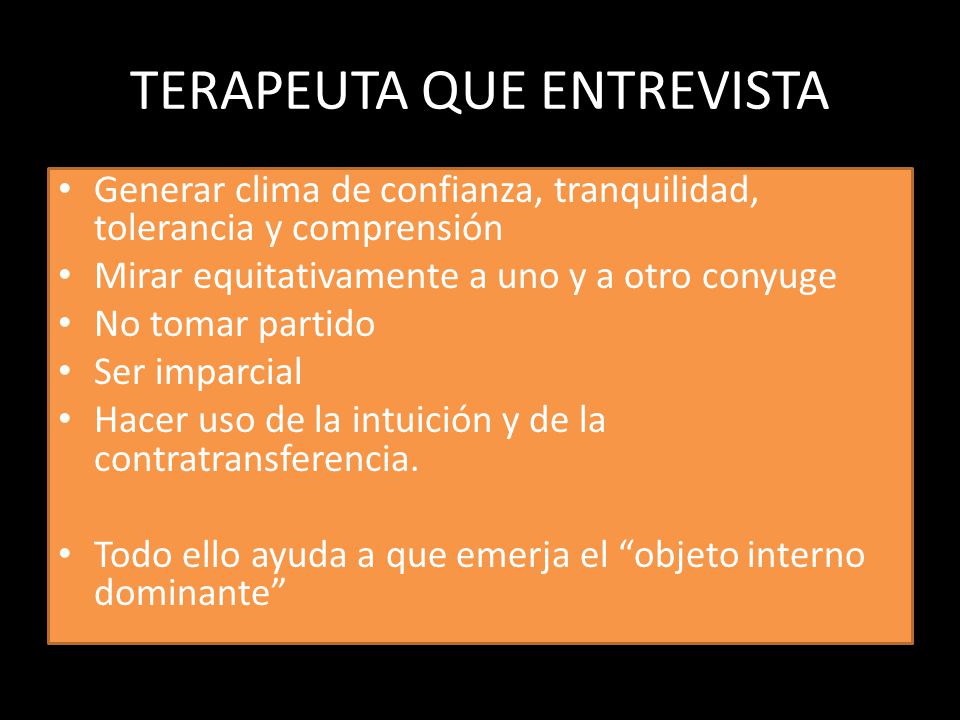 TERAPEUTA QUE ENTREVISTA

• Generar clima de confianza, tranquilidad, tolerancia y comprensión
• Mirar equitativamente a uno y a otro conyuge
• No tomar partido
• Ser imparcial
• Hacer uso de la intuición y de la contratransferencia.

• Todo ello ayuda a que emerja el “objeto interno dominante”